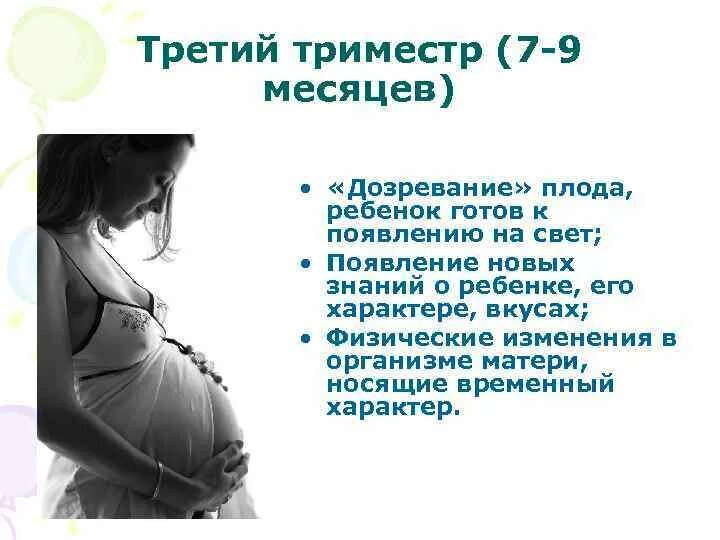 Третий триместр (7-9 месяцев)

• «Дозревание» плода, ребенок готов к появлению на свет;
• Появление новых знаний о ребенке, его характере, вкусах;
• Физические изменения в организме матери, носящие временный характер.